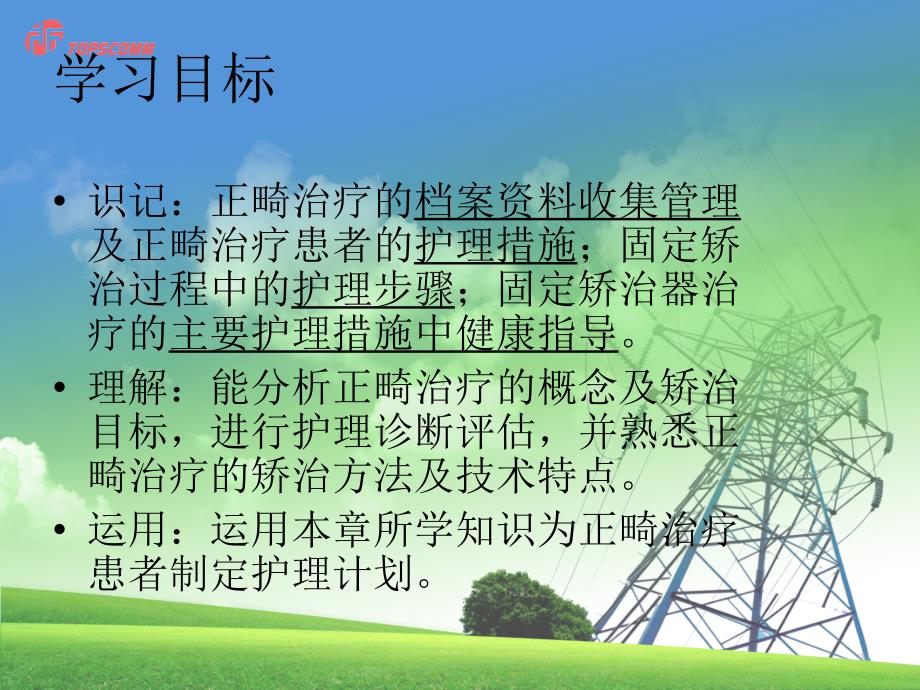 TOPSCOMM

学习目标

• 识记：正畸治疗的档案资料收集管理及正畸治疗患者的护理措施；固定矫治过程中的护理步骤；固定矫治器治疗的主要护理措施中健康指导。
• 理解：能分析正畸治疗的概念及矫治目标，进行护理诊断评估，并熟悉正畸治疗的矫治方法及技术特点。
• 运用：运用本章所学知识为正畸治疗患者制定护理计划。